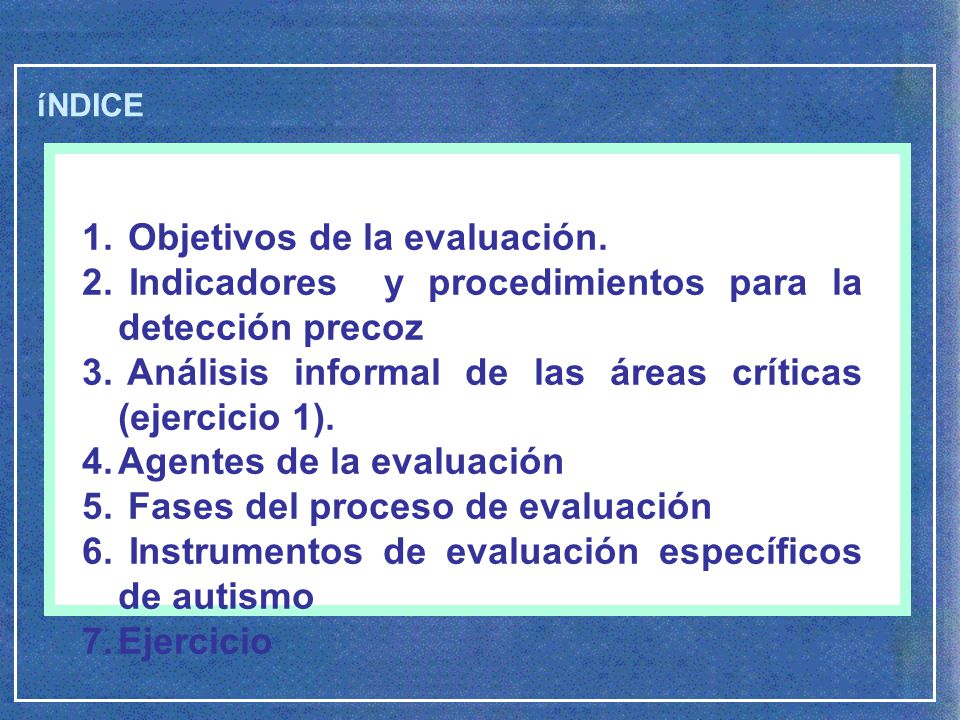 íNDICE

1. Objetivos de la evaluación.
2. Indicadores y procedimientos para la detección precoz
3. Análisis informal de las áreas críticas (ejercicio 1).
4. Agentes de la evaluación
5. Fases del proceso de evaluación
6. Instrumentos de evaluación específicos de autismo
7. Ejercicio